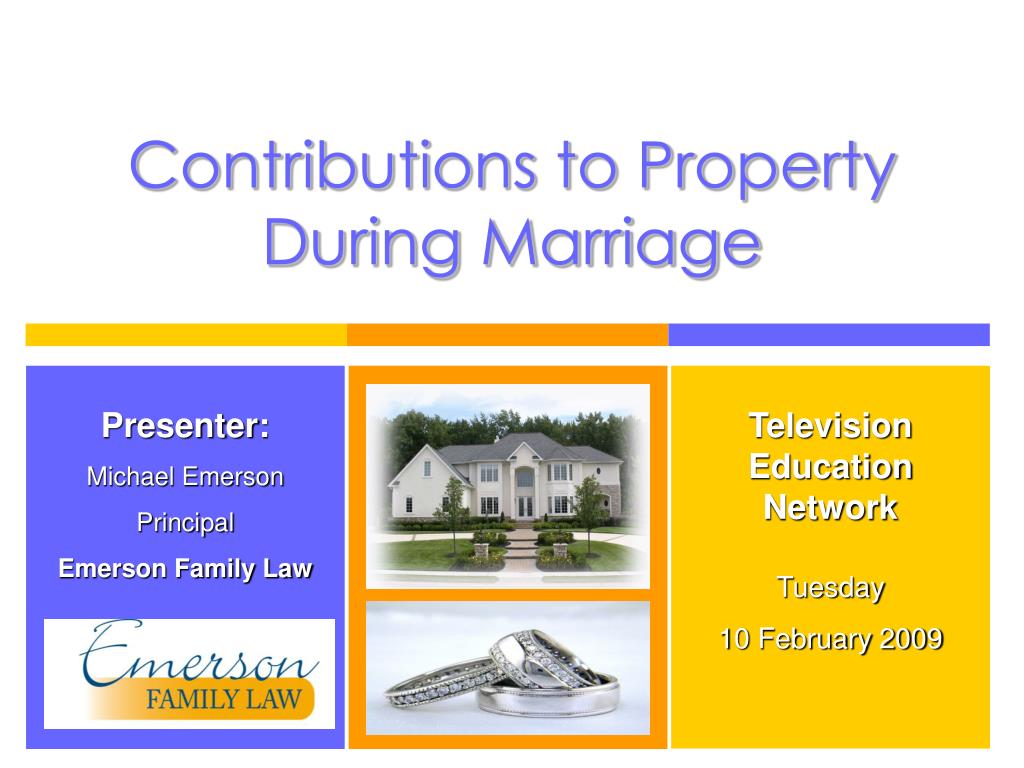 Contributions to Property During Marriage

Presenter:

Michael Emerson

Principal

Emerson Family Law

Emerson FAMILY LAW

Television Education Network

Tuesday

10 February 2009